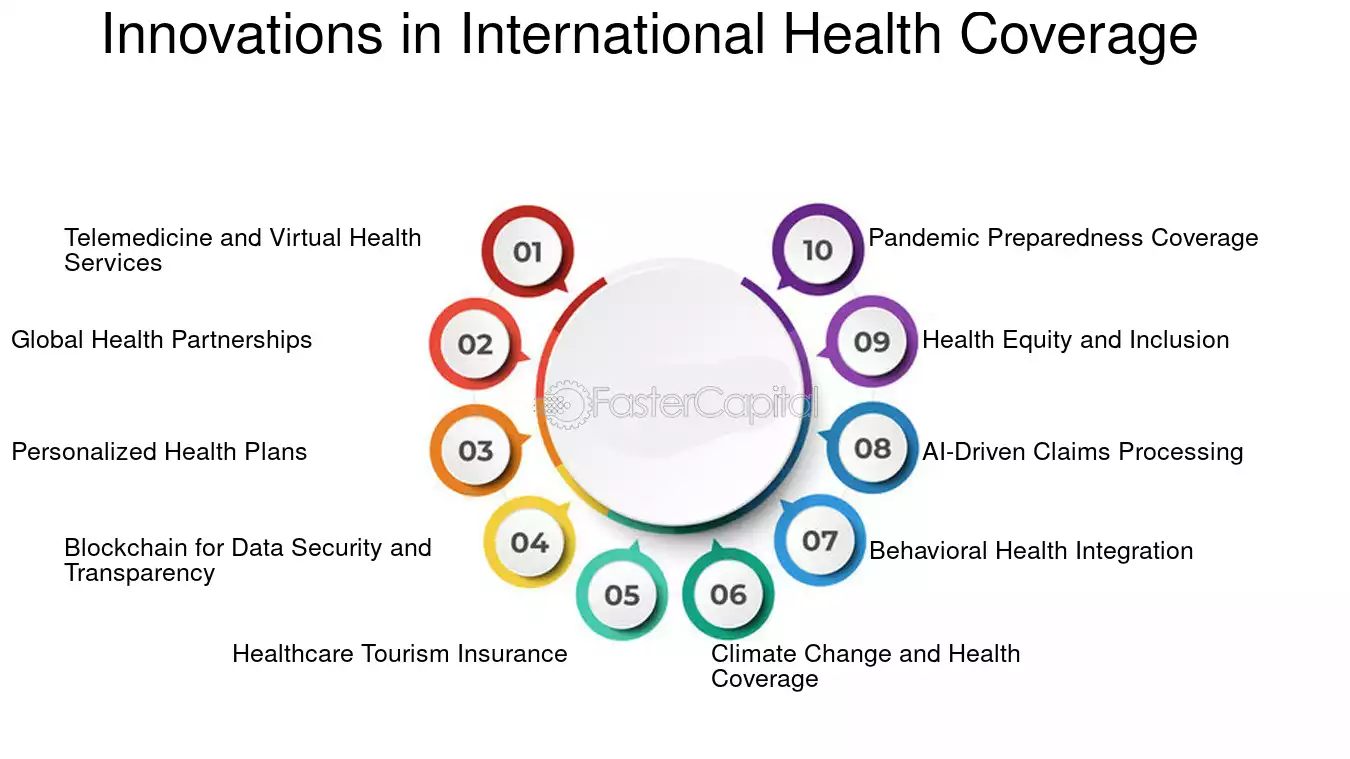 Innovations in International Health Coverage

01
Telemedicine and Virtual Health Services

02
Global Health Partnerships

03
Personalized Health Plans

04
Blockchain for Data Security and Transparency

05
Healthcare Tourism Insurance

06
Climate Change and Health Coverage

07
Behavioral Health Integration

08
AI-Driven Claims Processing

09
Health Equity and Inclusion

10
Pandemic Preparedness Coverage

FasterCapital